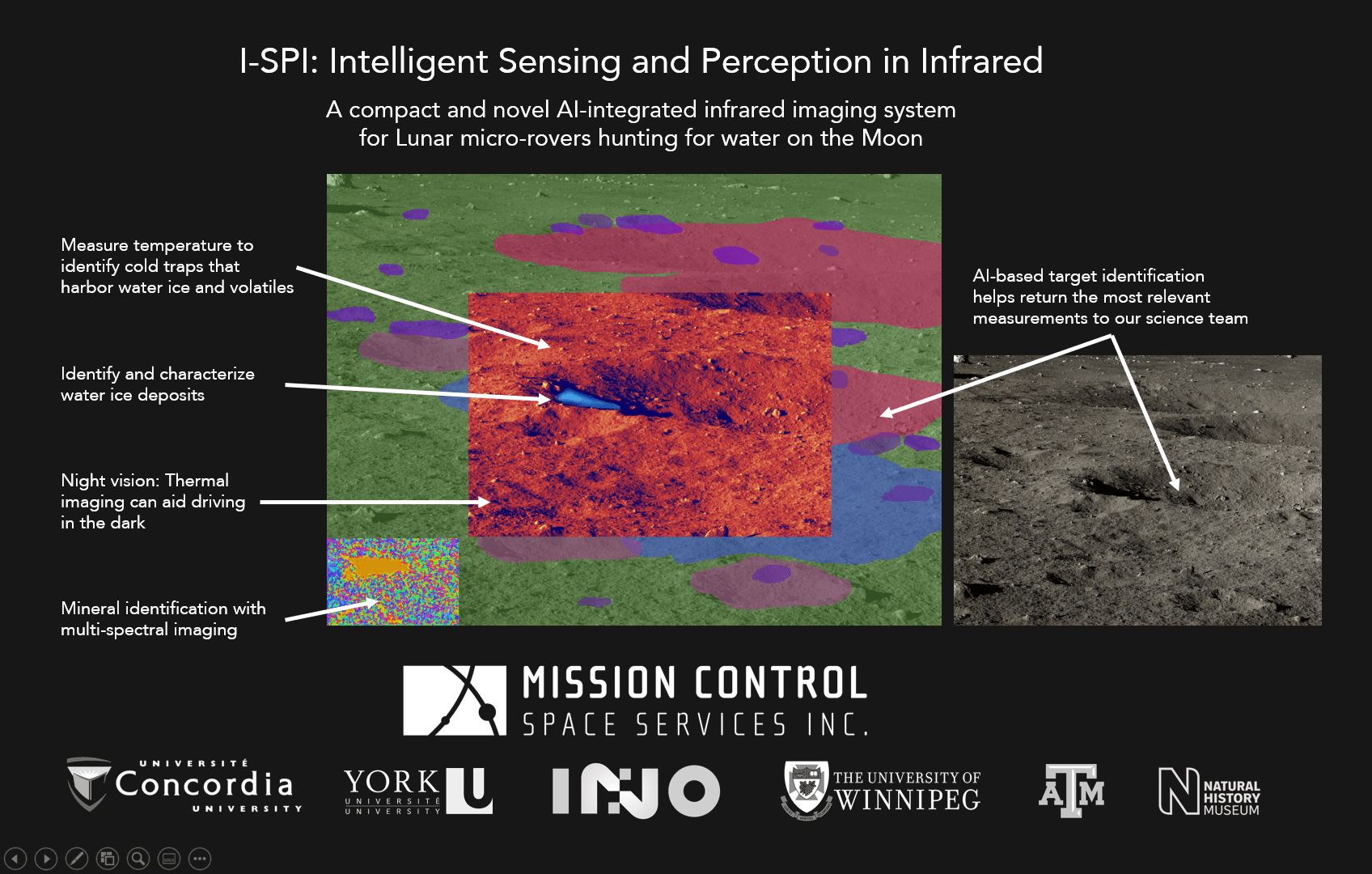 I-SPI: Intelligent Sensing and Perception in Infrared

A compact and novel AI-integrated infrared imaging system for Lunar micro-rovers hunting for water on the Moon

Measure temperature to identify cold traps that harbor water ice and volatiles

Identify and characterize water ice deposits

Night vision: Thermal imaging can aid driving in the dark

Mineral identification with multi-spectral imaging

AI-based target identification helps return the most relevant measurements to our science team

MISSION CONTROL
SPACE SERVICES INC.

UNIVERSITÉ Concordia UNIVERSITY

YORK U UNIVERSITÉ UNIVERSITY

INO

THE UNIVERSITY OF WINNIPEG

ATM

NATURAL HISTORY MUSEUM